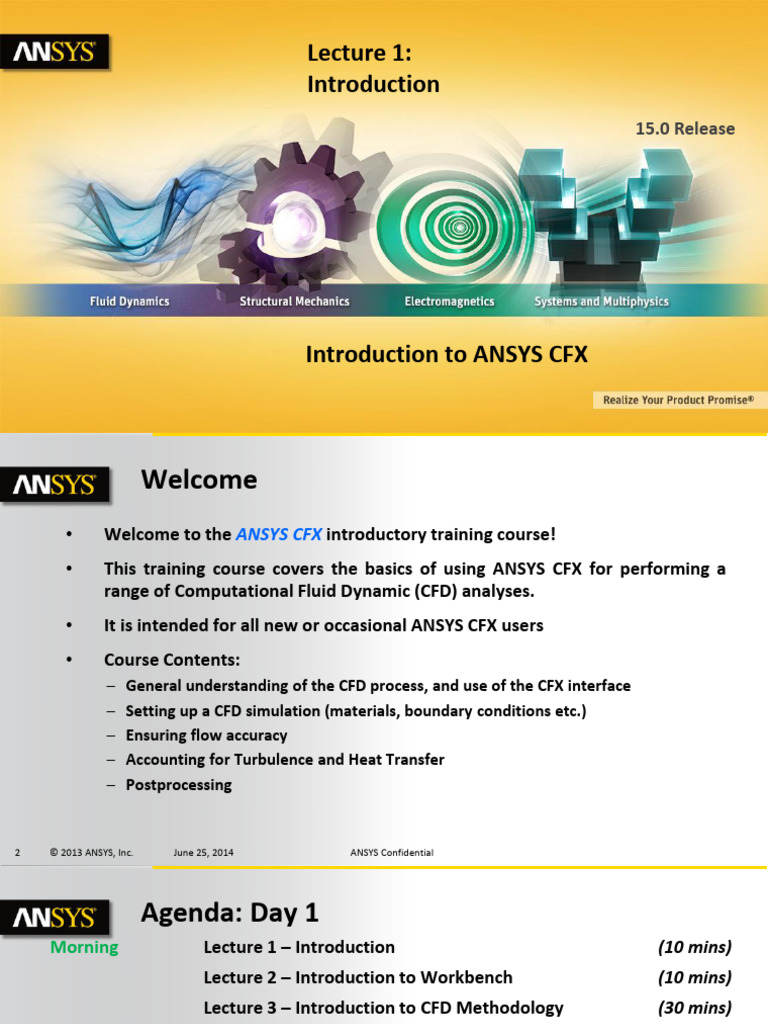 ANSYS

Lecture 1:
Introduction

15.0 Release

Fluid Dynamics Structural Mechanics Electromagnetics Systems and Multiphysics

Introduction to ANSYS CFX

Realize Your Product Promise®

ANSYS

Welcome

• Welcome to the ANSYS CFX introductory training course!

• This training course covers the basics of using ANSYS CFX for performing a range of Computational Fluid Dynamic (CFD) analyses.

• It is intended for all new or occasional ANSYS CFX users

• Course Contents:
– General understanding of the CFD process, and use of the CFX interface
– Setting up a CFD simulation (materials, boundary conditions etc.)
– Ensuring flow accuracy
– Accounting for Turbulence and Heat Transfer
– Postprocessing

2 © 2013 ANSYS, Inc. June 25, 2014 ANSYS Confidential

ANSYS

Agenda: Day 1

Morning Lecture 1 – Introduction (10 mins)
Lecture 2 – Introduction to Workbench (10 mins)
Lecture 3 – Introduction to CFD Methodology (30 mins)